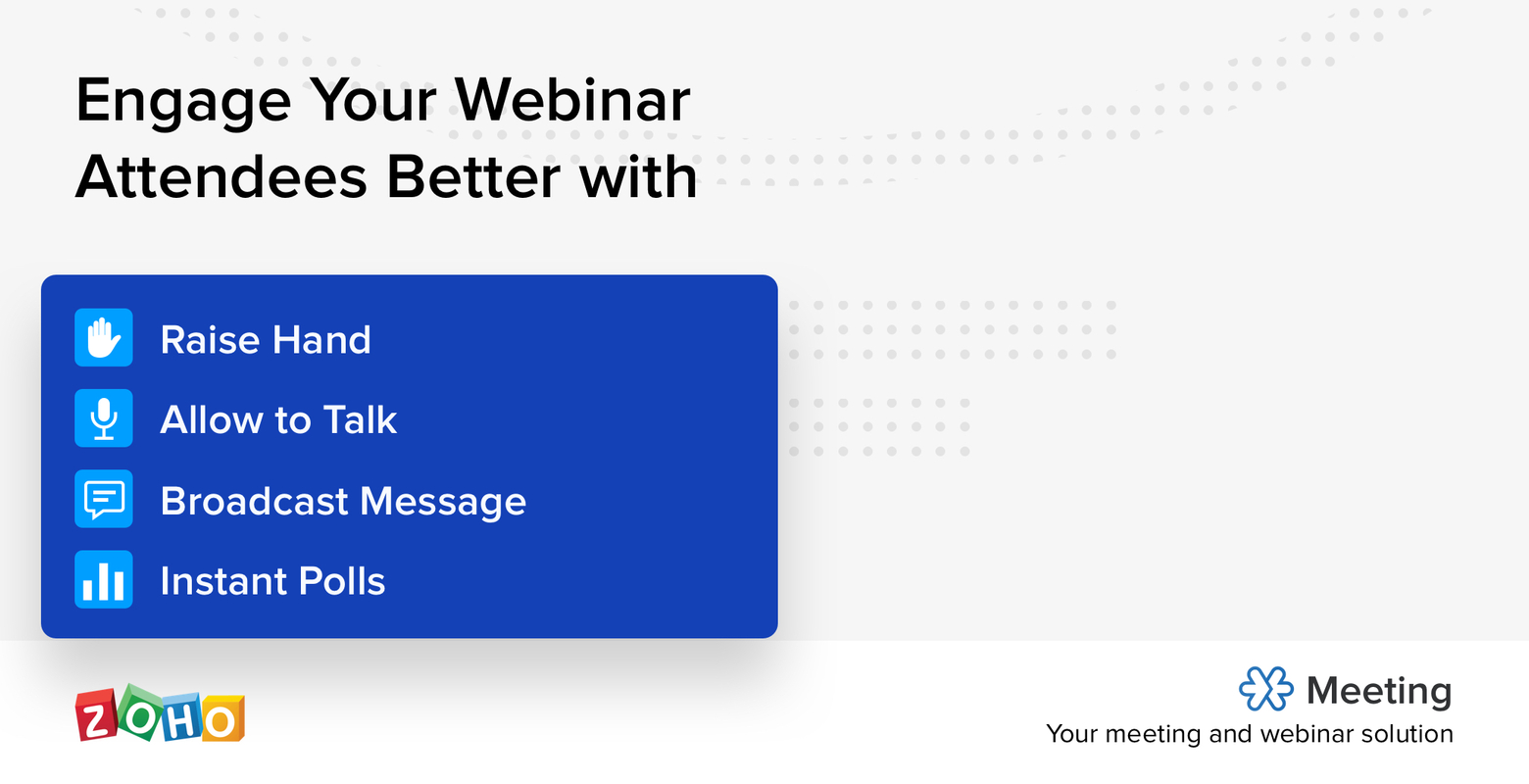 Engage Your Webinar Attendees Better with

Raise Hand

Allow to Talk

Broadcast Message

Instant Polls

ZOHO

Meeting

Your meeting and webinar solution